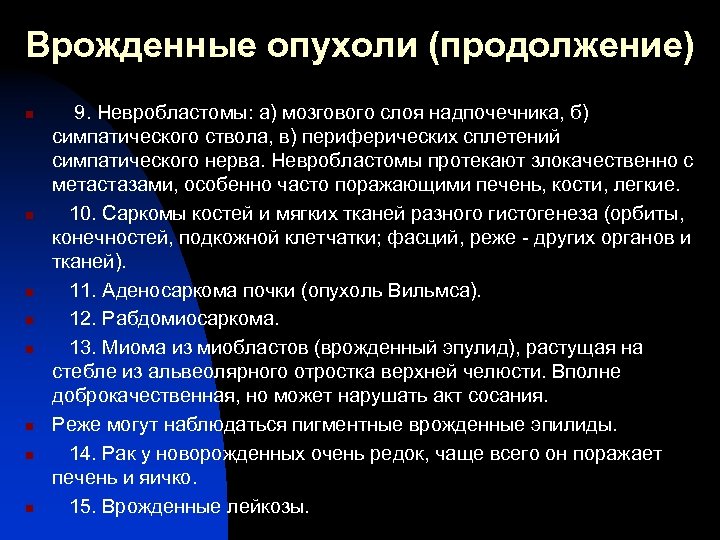 Врожденные опухоли (продолжение)

9. Невробластомы: а) мозгового слоя надпочечника, б) симпатического ствола, в) периферических сплетений симпатического нерва. Невробластомы протекают злокачественно с метастазами, особенно часто поражающими печень, кости, легкие.

10. Саркомы костей и мягких тканей разного гистогенеза (орбиты, конечностей, подкожной клетчатки; фасций, реже - других органов и тканей).

11. Аденосаркома почки (опухоль Вильмса).

12. Рабдомиосаркома.

13. Миома из миобластов (врожденный эпулид), растущая на стебле из альвеолярного отростка верхней челюсти. Вполне доброкачественная, но может нарушать акт сосания.

Реже могут наблюдаться пигментные врожденные эпилиды.

14. Рак у новорожденных очень редок, чаще всего он поражает печень и яичко.

15. Врожденные лейкозы.